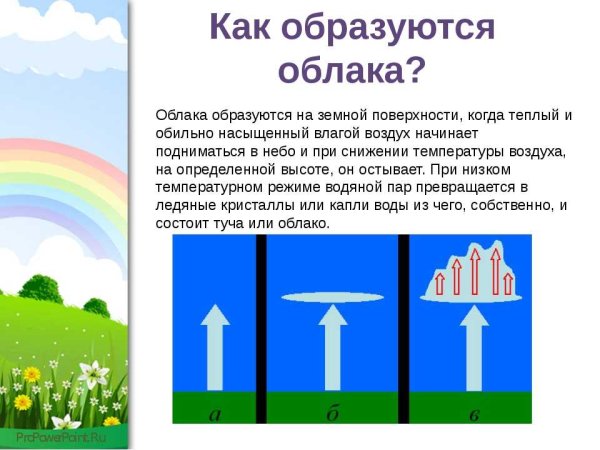 Как образуются облака?

Облака образуются на земной поверхности, когда теплый и обильно насыщенный влагой воздух начинает подниматься в небо и при снижении температуры воздуха, на определенной высоте, он остывает. При низком температурном режиме водяной пар превращается в ледяные кристаллы или капли воды из чего, собственно, и состоит туча или облако.

а

б

в

ProPowerPoint.Ru